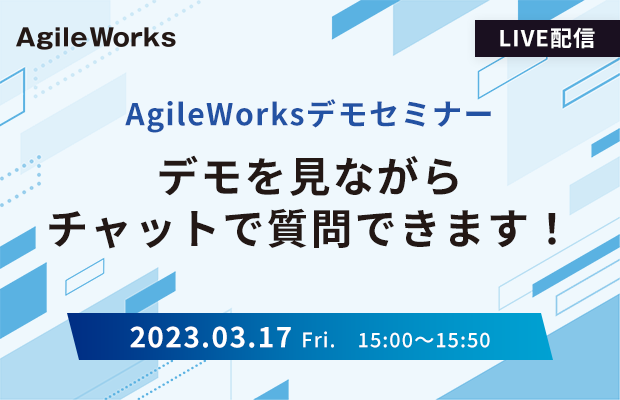 AgileWorks

LIVE配信

AgileWorksデモセミナー

デモを見ながら
チャットで質問できます！

2023.03.17 Fri. 15:00〜15:50